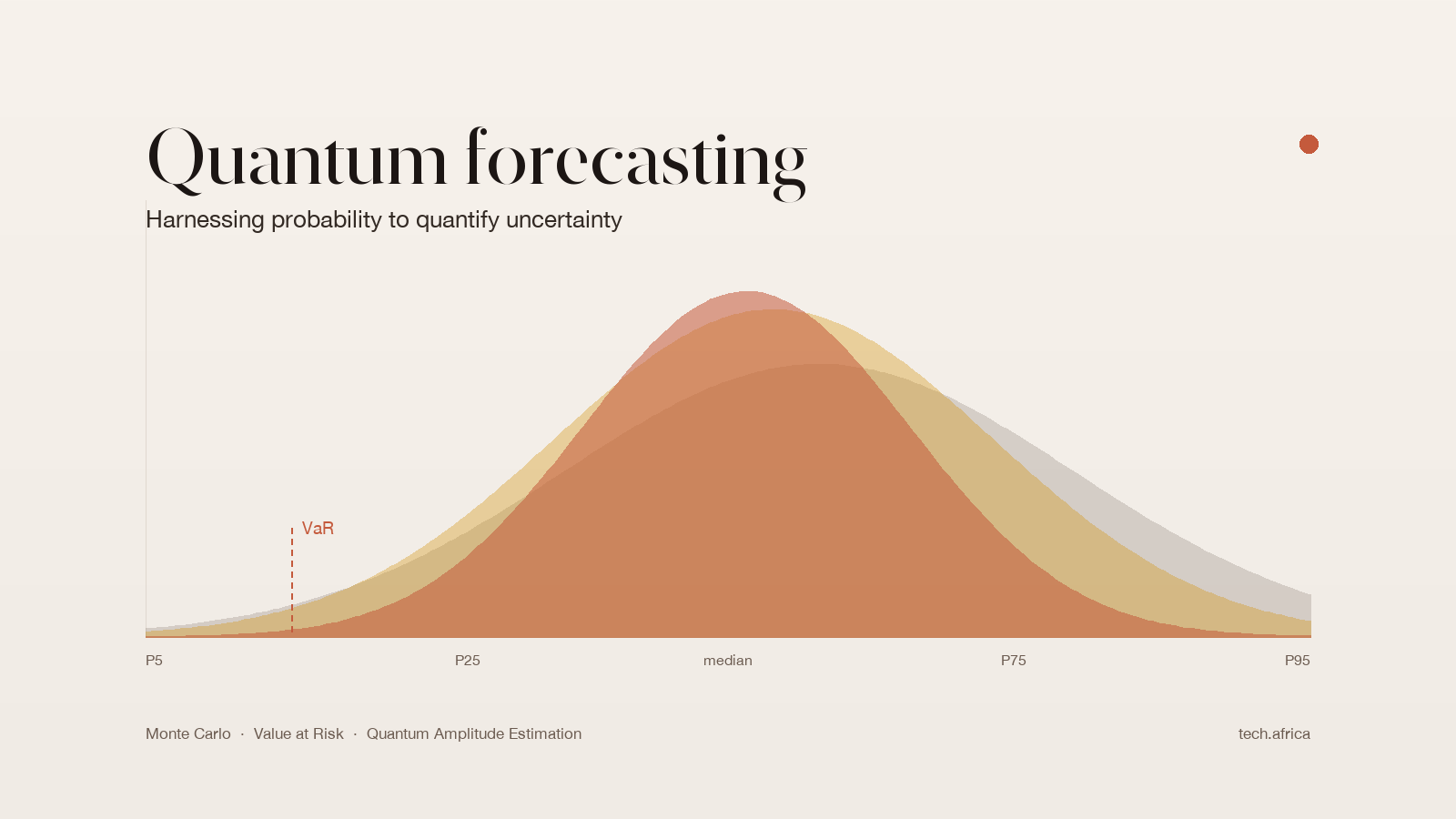 Quantum forecasting

Harnessing probability to quantify uncertainty

VaR

P5 P25 median P75 P95

Monte Carlo · Value at Risk · Quantum Amplitude Estimation

tech.africa